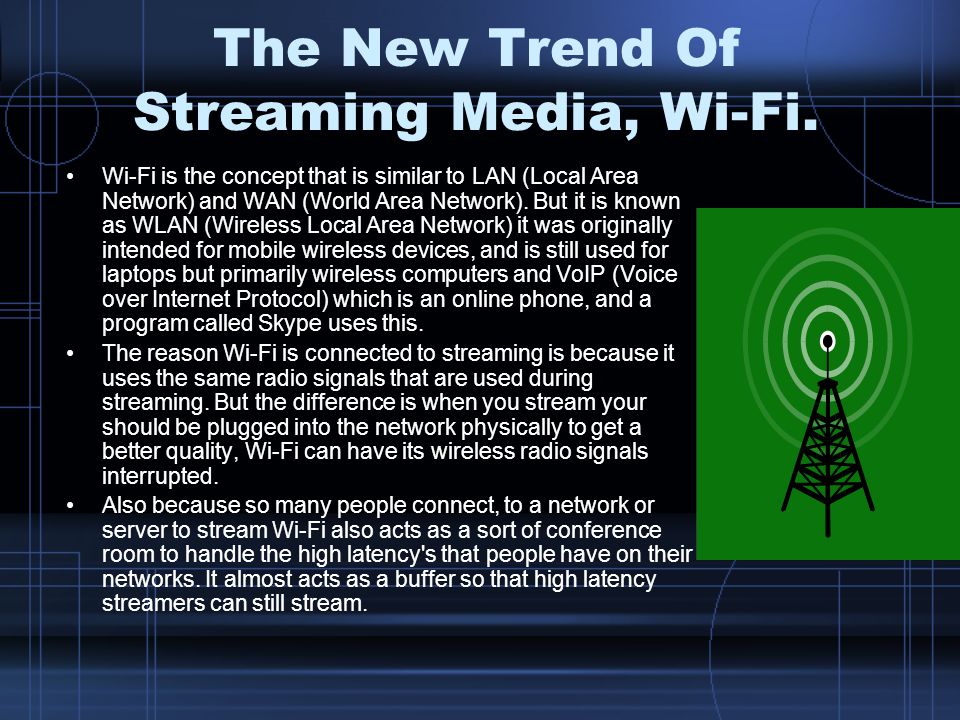 The New Trend Of Streaming Media, Wi-Fi.

• Wi-Fi is the concept that is similar to LAN (Local Area Network) and WAN (World Area Network). But it is known as WLAN (Wireless Local Area Network) it was originally intended for mobile wireless devices, and is still used for laptops but primarily wireless computers and VoIP (Voice over Internet Protocol) which is an online phone, and a program called Skype uses this.

• The reason Wi-Fi is connected to streaming is because it uses the same radio signals that are used during streaming. But the difference is when you stream your should be plugged into the network physically to get a better quality, Wi-Fi can have its wireless radio signals interrupted.

• Also because so many people connect, to a network or server to stream Wi-Fi also acts as a sort of conference room to handle the high latency's that people have on their networks. It almost acts as a buffer so that high latency streamers can still stream.